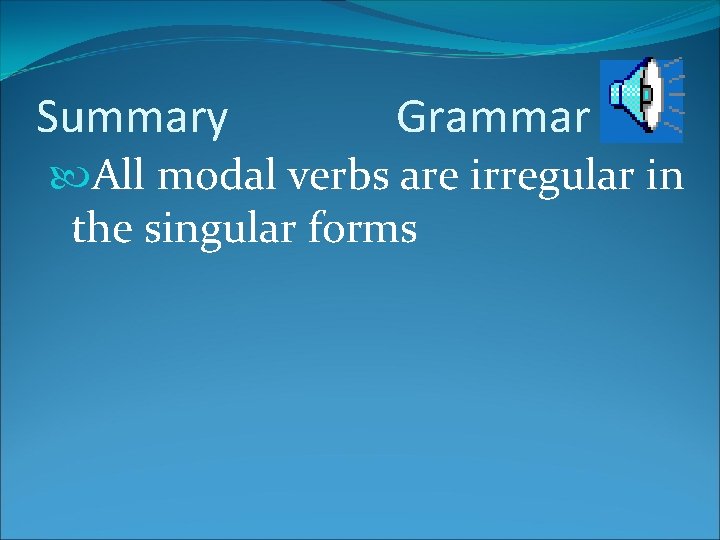 Summary Grammar

All modal verbs are irregular in the singular forms